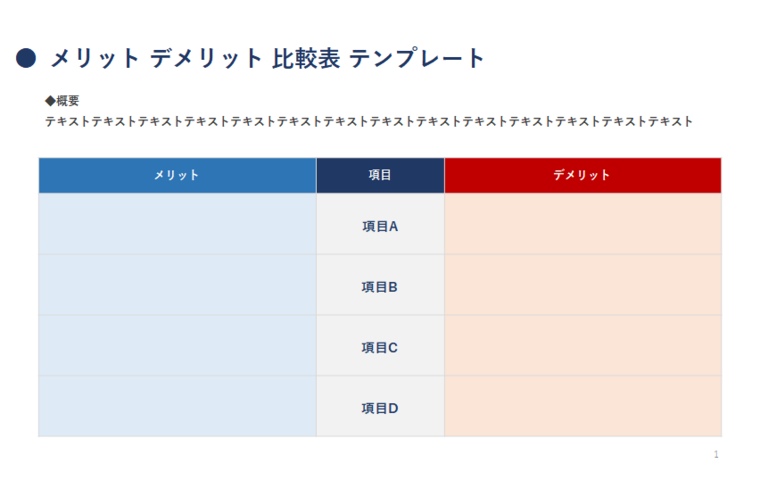 メリット デメリット 比較表 テンプレート

◆概要
テキストテキストテキストテキストテキストテキストテキストテキストテキストテキストテキストテキストテキストテキスト

| メリット | 項目 | デメリット |
|---|---|---|
| | 項目A | |
| | 項目B | |
| | 項目C | |
| | 項目D | |

1